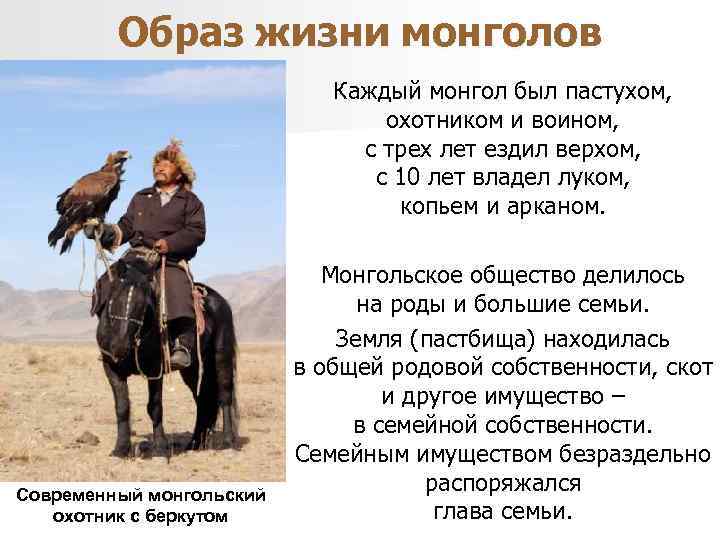 Образ жизни монголов

Каждый монгол был пастухом, охотником и воином, с трех лет ездил верхом, с 10 лет владел луком, копьем и арканом.

Монгольское общество делилось на роды и большие семьи.

Земля (пастбища) находилась в общей родовой собственности, скот и другое имущество – в семейной собственности. Семейным имуществом безраздельно распоряжался глава семьи.

Современный монгольский охотник с беркутом